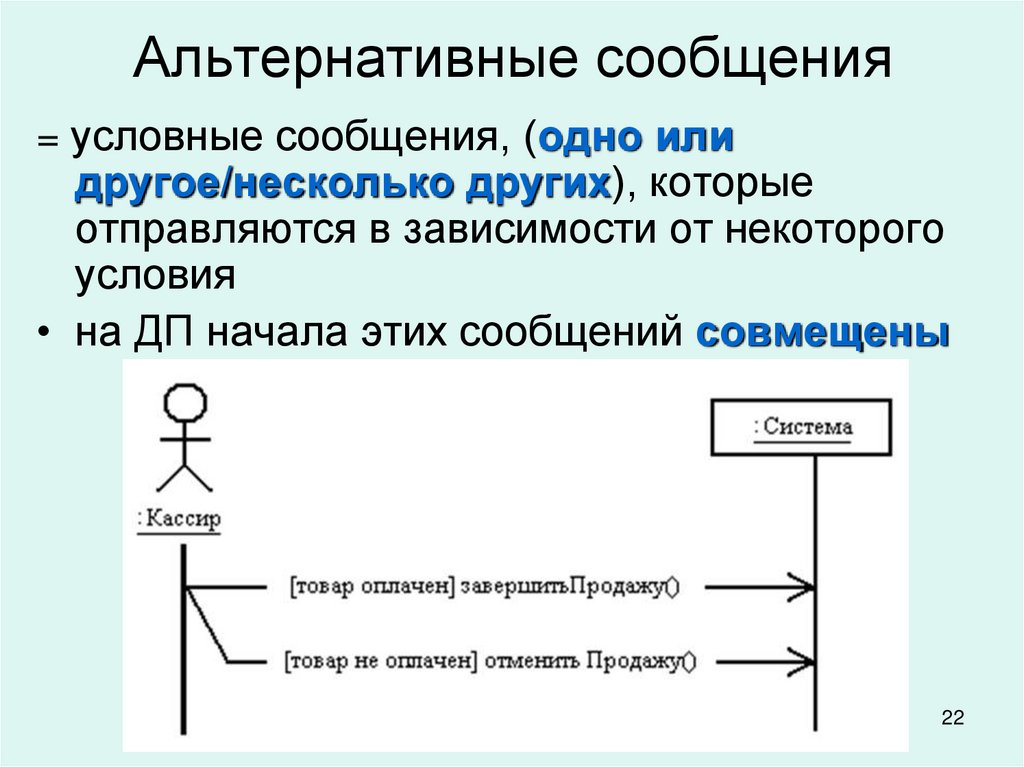 Альтернативные сообщения

= условные сообщения, (одно или другое/несколько других), которые отправляются в зависимости от некоторого условия

• на ДП начала этих сообщений совмещены

:Кассир

:Система

[товар оплачен] завершитьПродажу()

[товар не оплачен] отменить Продажу()

22